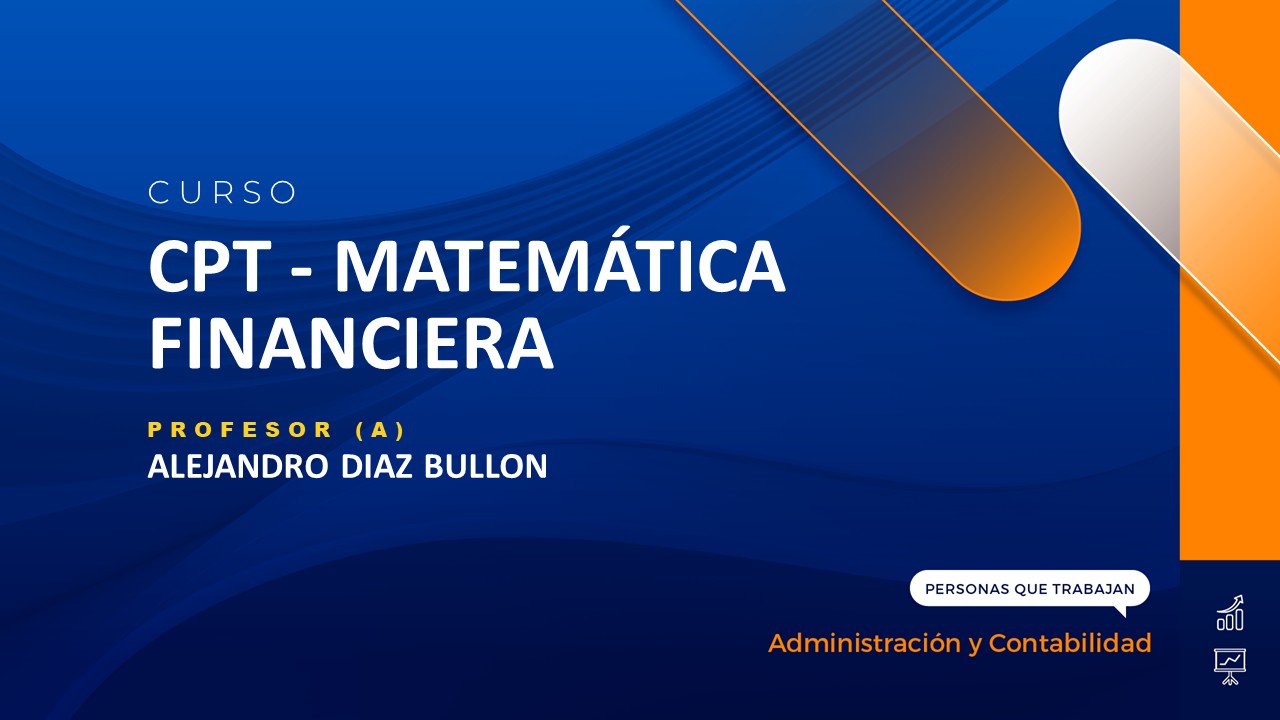 CURSO

CPT - MATEMÁTICA FINANCIERA

PROFESOR (A)

ALEJANDRO DIAZ BULLON

PERSONAS QUE TRABAJAN

Administración y Contabilidad